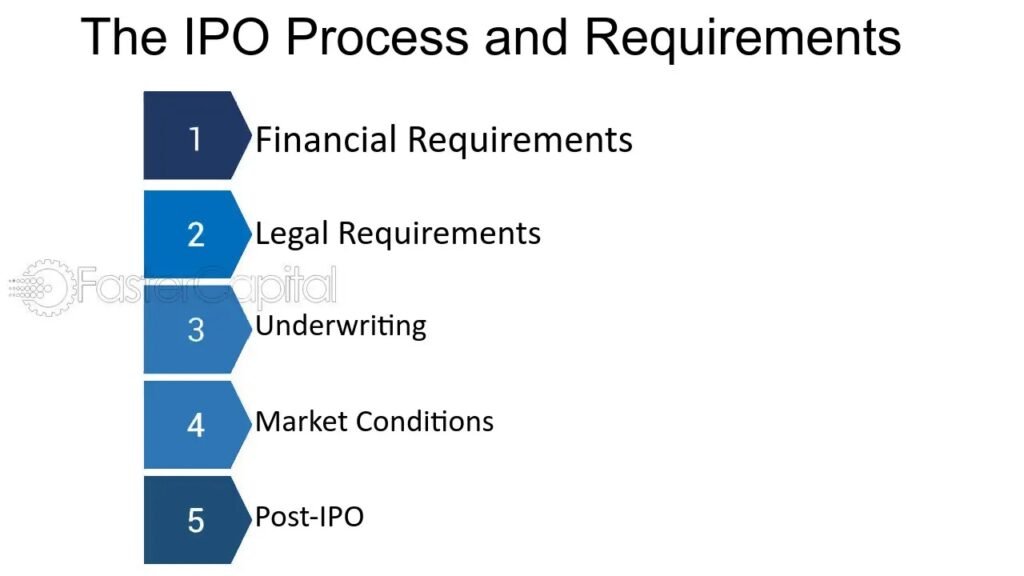 The IPO Process and Requirements

1 Financial Requirements

2 Legal Requirements

FasterCapital

3 Underwriting

4 Market Conditions

5 Post-IPO